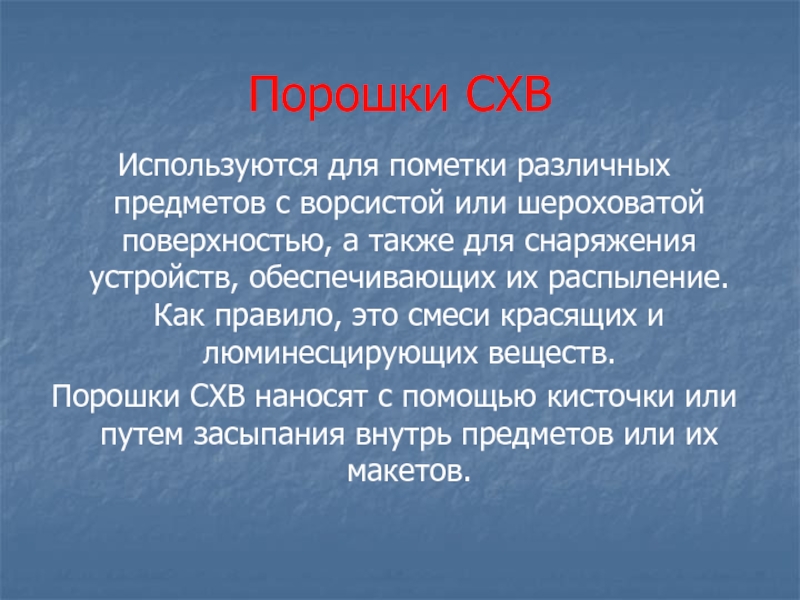 Порошки СХВ

Используются для пометки различных предметов с ворсистой или шероховатой поверхностью, а также для снаряжения устройств, обеспечивающих их распыление. Как правило, это смеси красящих и люминесцирующих веществ.

Порошки СХВ наносят с помощью кисточки или путем засыпания внутрь предметов или их макетов.